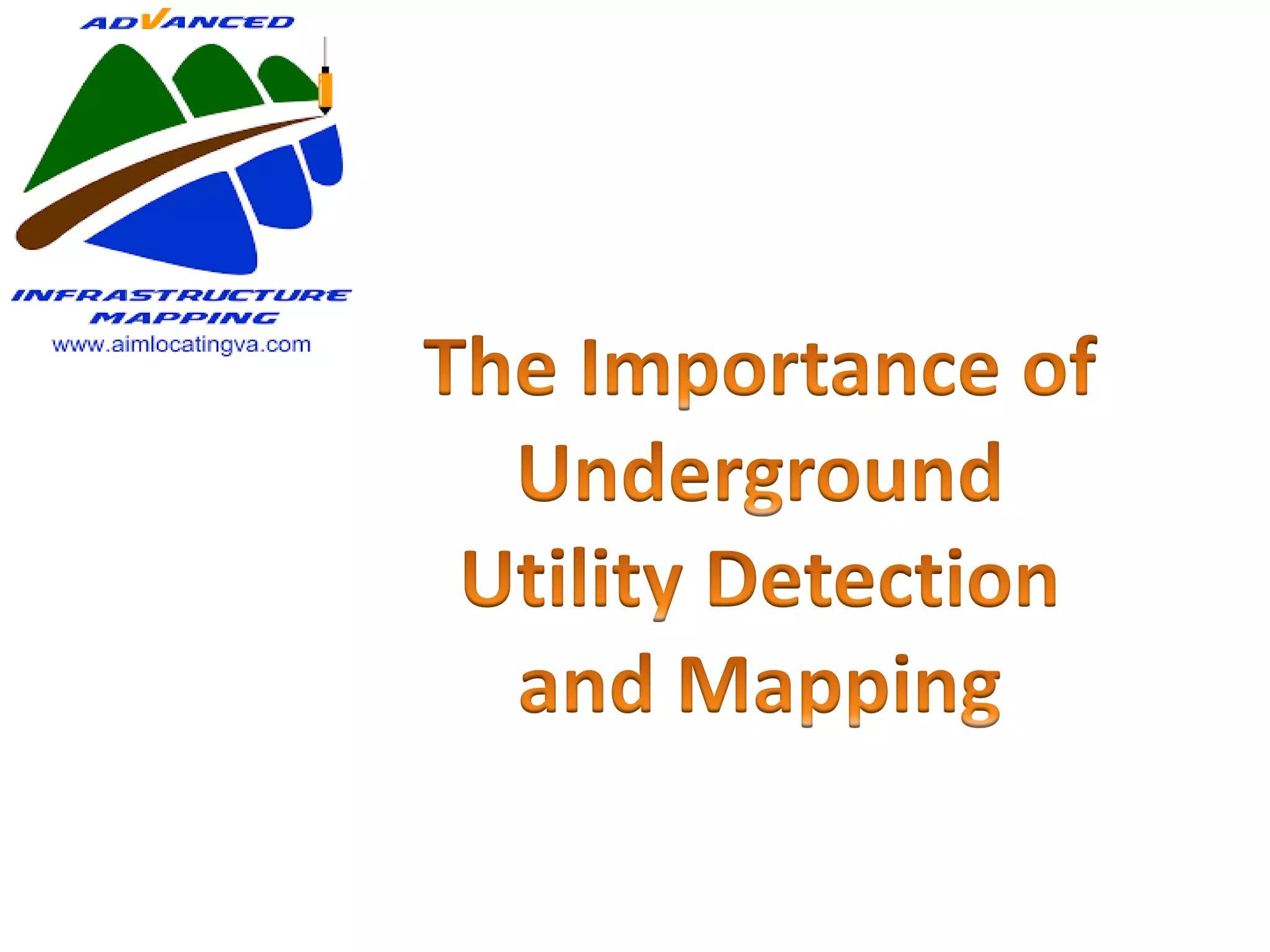 ADVANCED

INFRASTRUCTURE MAPPING

www.aimlocatingva.com

The Importance of Underground Utility Detection and Mapping